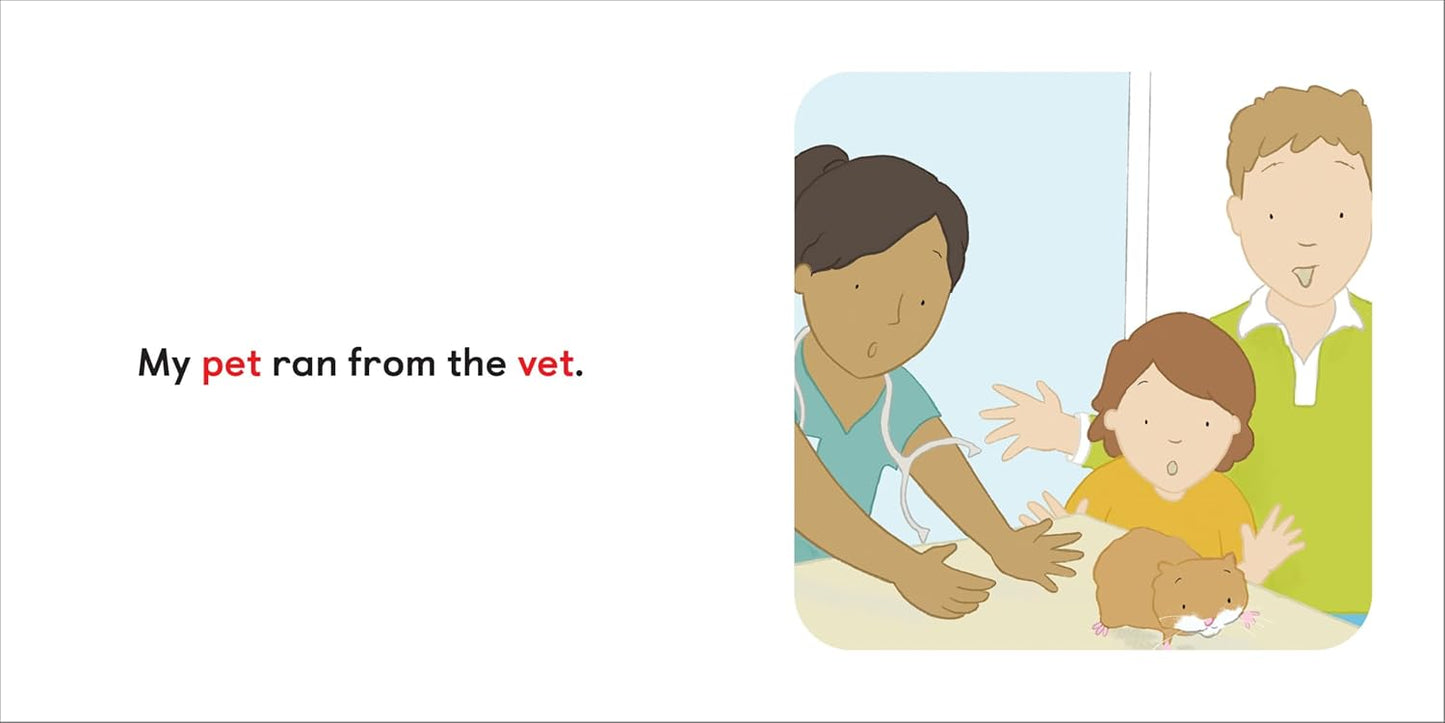 My pet ran from the vet.